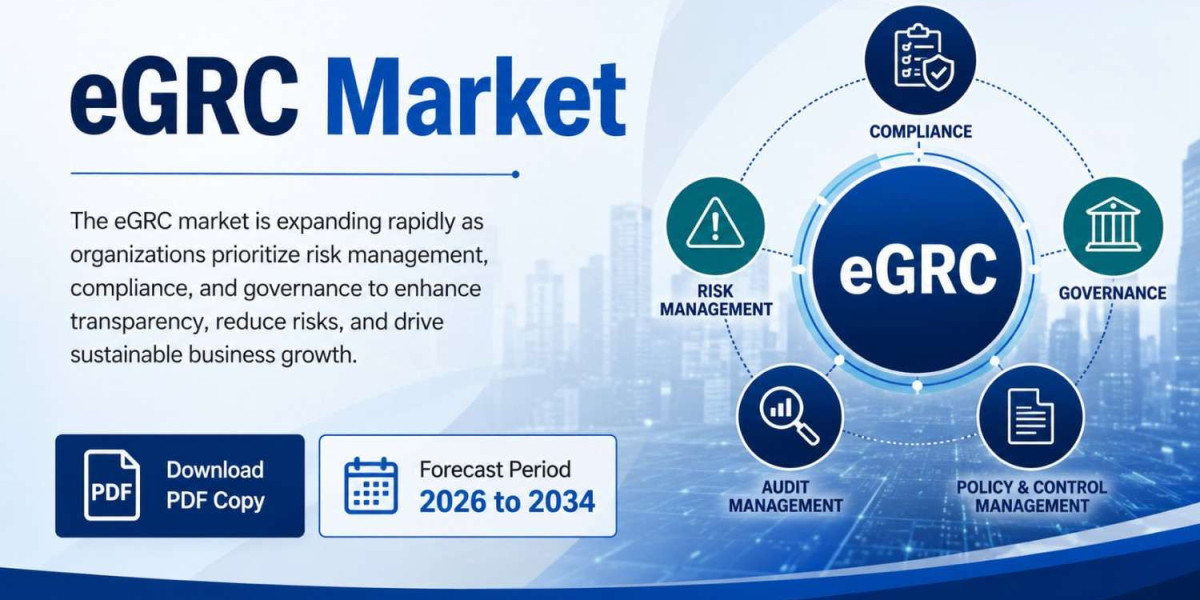 eGRC Market

The eGRC market is expanding rapidly as organizations prioritize risk management, compliance, and governance to enhance transparency, reduce risks, and drive sustainable business growth.

PDF
Download PDF Copy

Forecast Period
2026 to 2034

COMPLIANCE

RISK MANAGEMENT

eGRC

GOVERNANCE

AUDIT MANAGEMENT

POLICY & CONTROL MANAGEMENT